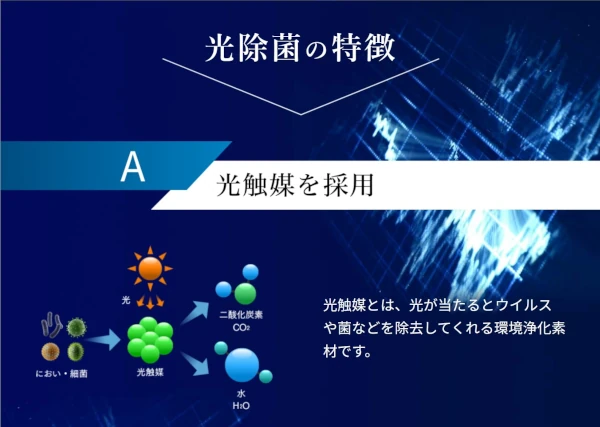 光除菌の特徴

A

光触媒を採用

光

におい・細菌

光触媒

二酸化炭素
$CO_2$

水
$H_2O$

光触媒とは、光が当たるとウイルスや菌などを除去してくれる環境浄化素材です。